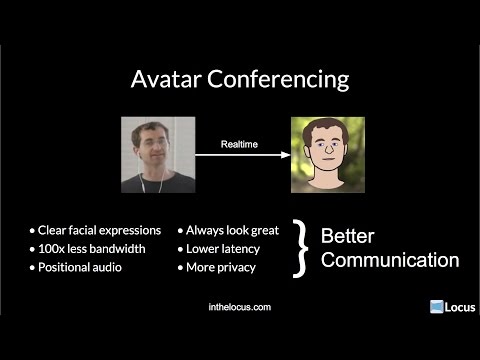 Avatar Conferencing

Realtime

• Clear facial expressions
• 100x less bandwidth
• Positional audio

• Always look great
• Lower latency
• More privacy

Better Communication

inthelocus.com

Locus